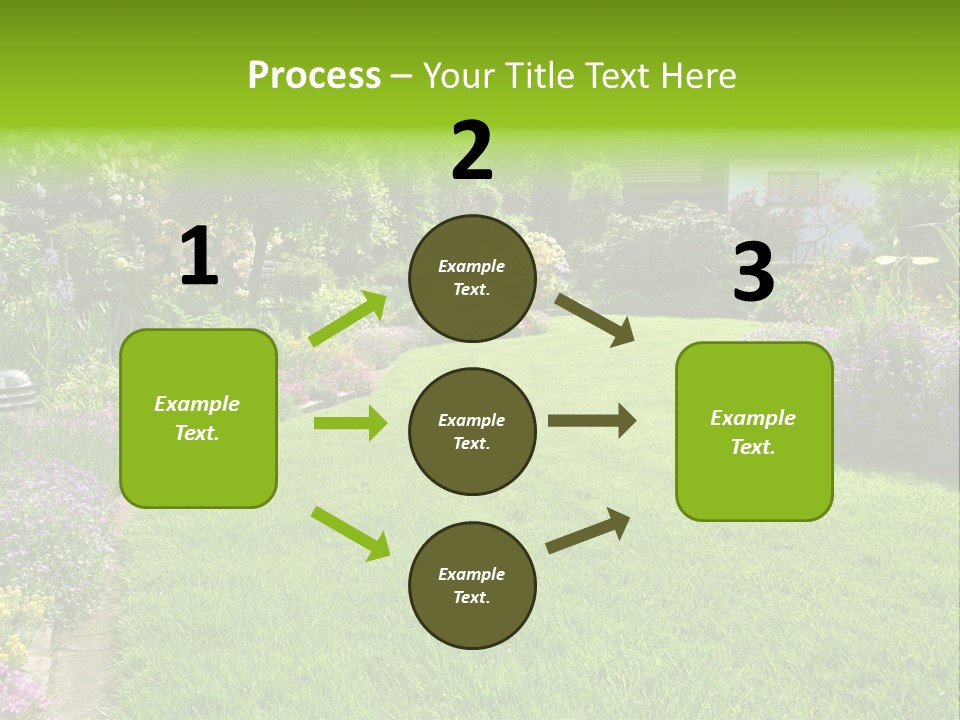 Process – Your Title Text Here

1

Example Text.

2

Example Text.

Example Text.

Example Text.

3

Example Text.